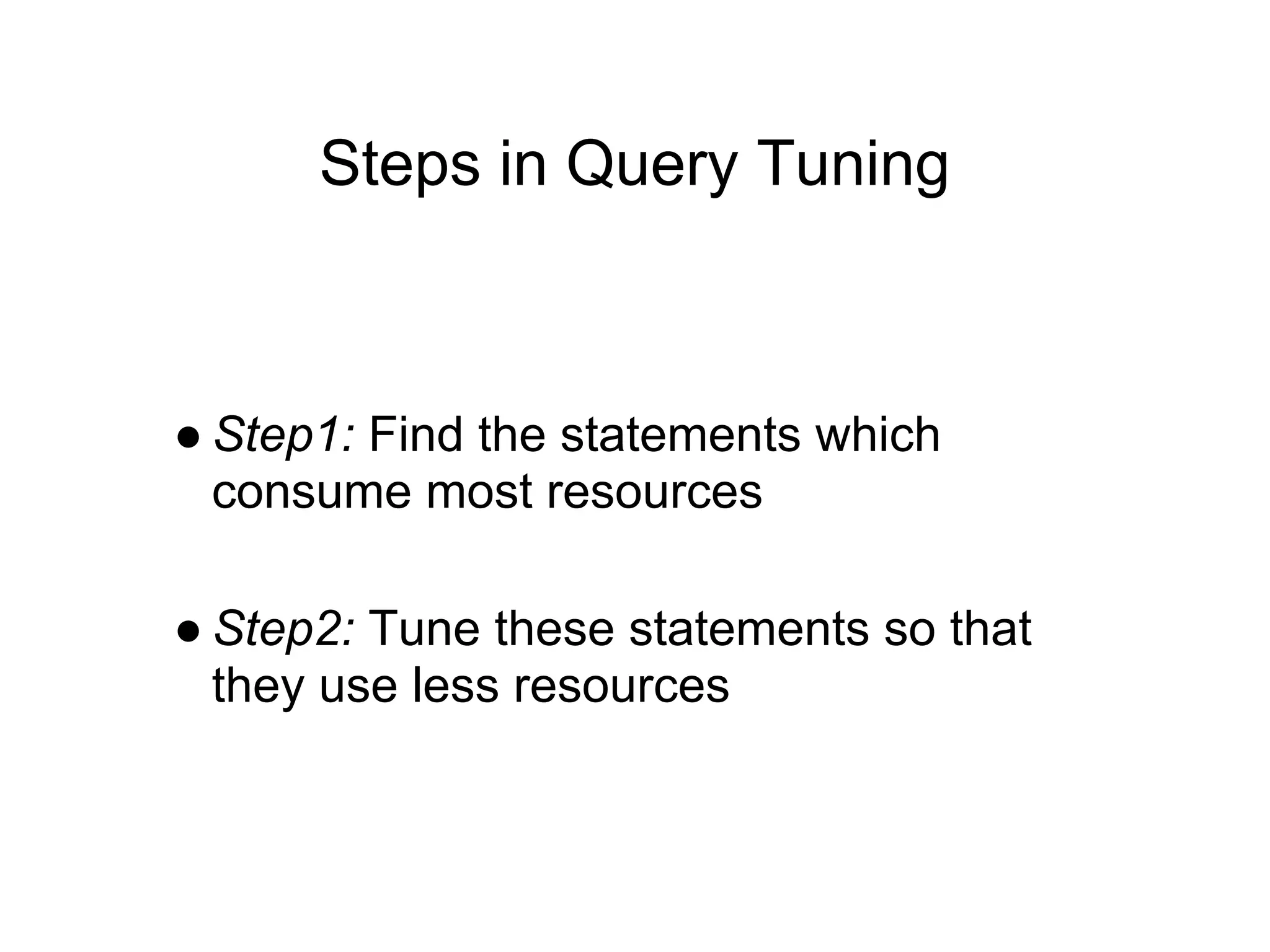 Steps in Query Tuning

● Step1: Find the statements which consume most resources

● Step2: Tune these statements so that they use less resources